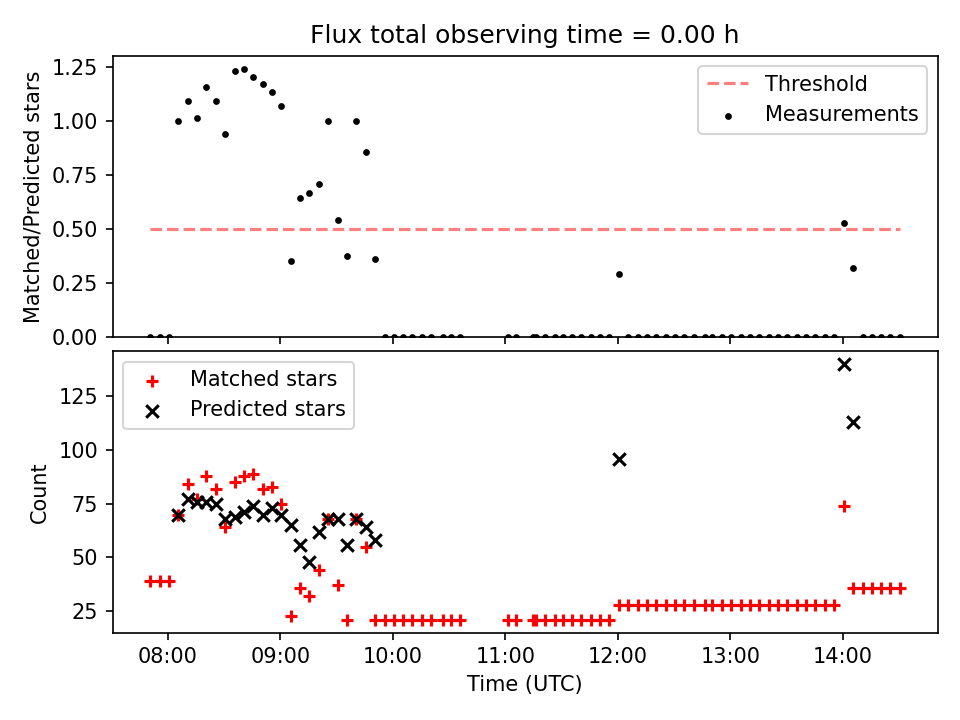 Flux total observing time = 0.00 h

Matched/Predicted stars

1.25
1.00
0.75
0.50
0.25
0.00

Threshold
Measurements

Count

125
100
75
50
25

Matched stars
Predicted stars

08:00
09:00
10:00
11:00
12:00
13:00
14:00

Time (UTC)